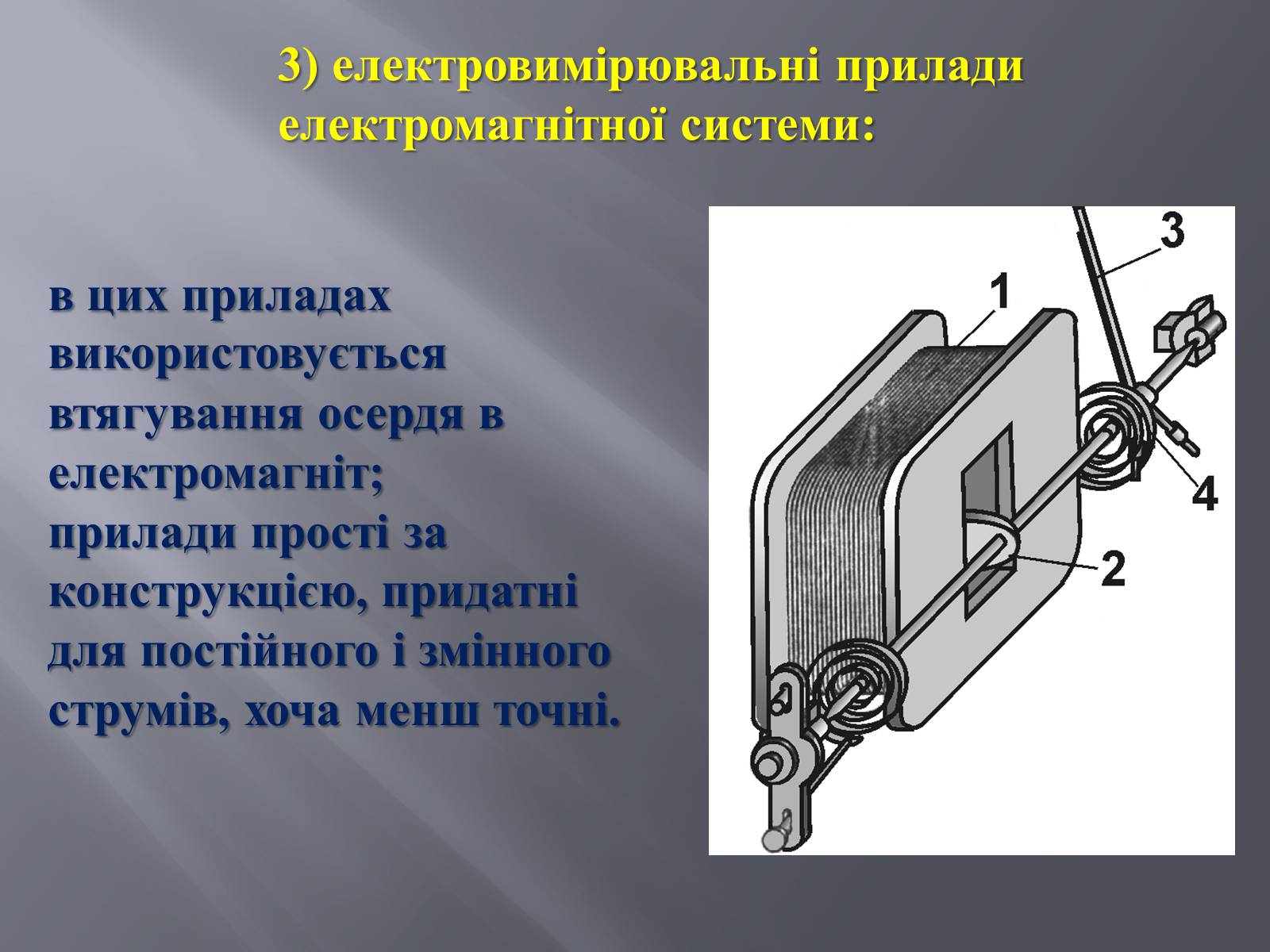 3) електровимірювальні прилади електромагнітної системи:

в цих приладах використовується втягування осердя в електромагніт; прилади прості за конструкцією, придатні для постійного і змінного струмів, хоча менш точні.

3
1
4
2